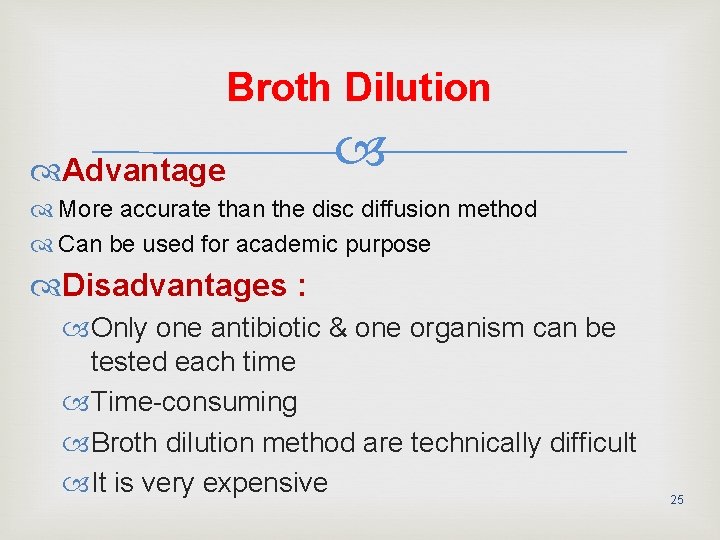 Broth Dilution

Advantage

More accurate than the disc diffusion method

Can be used for academic purpose

Disadvantages :

Only one antibiotic & one organism can be tested each time

Time-consuming

Broth dilution method are technically difficult

It is very expensive

25